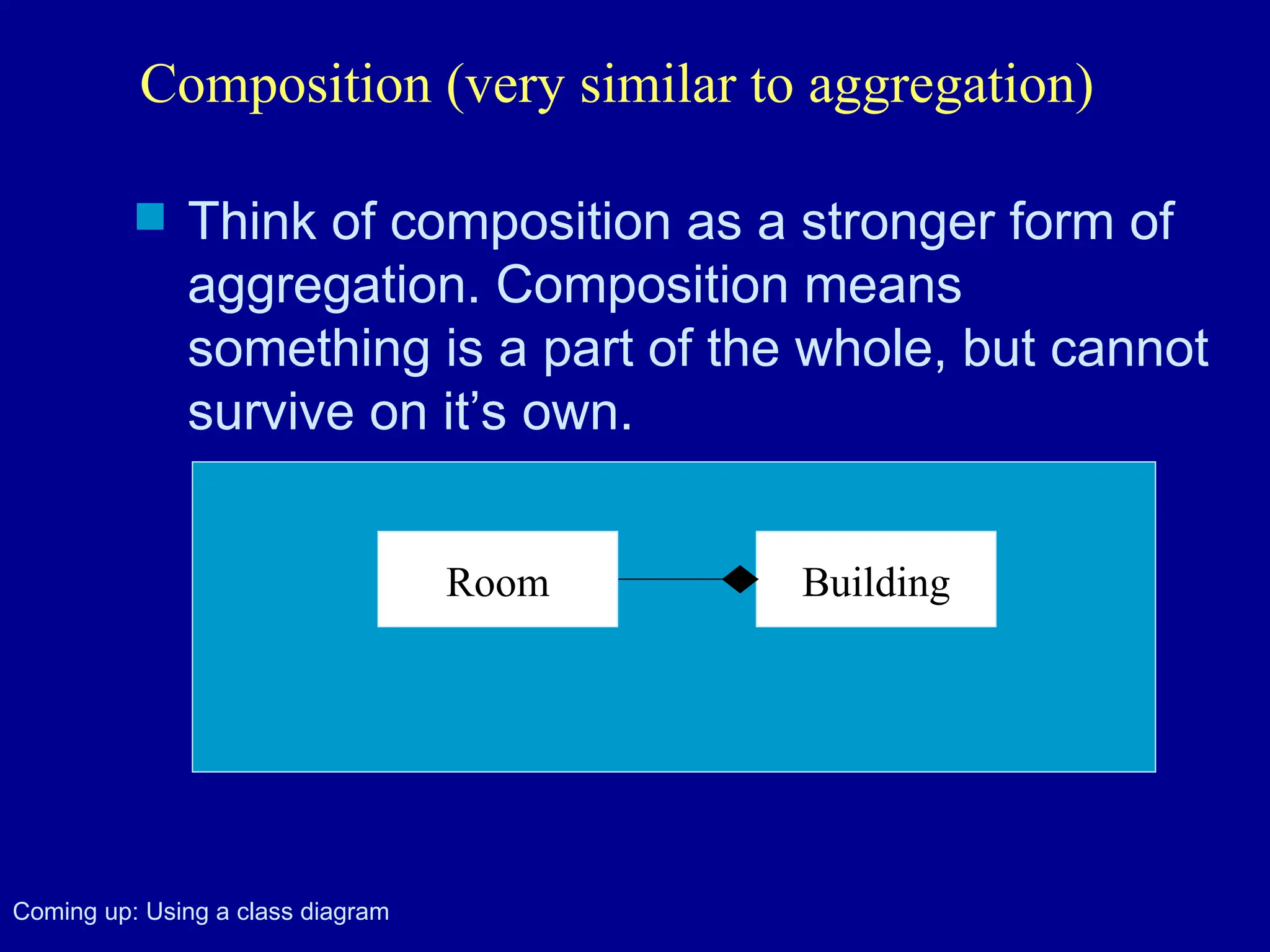 Composition (very similar to aggregation)

Think of composition as a stronger form of aggregation. Composition means something is a part of the whole, but cannot survive on it’s own.

Room

Building

Coming up: Using a class diagram